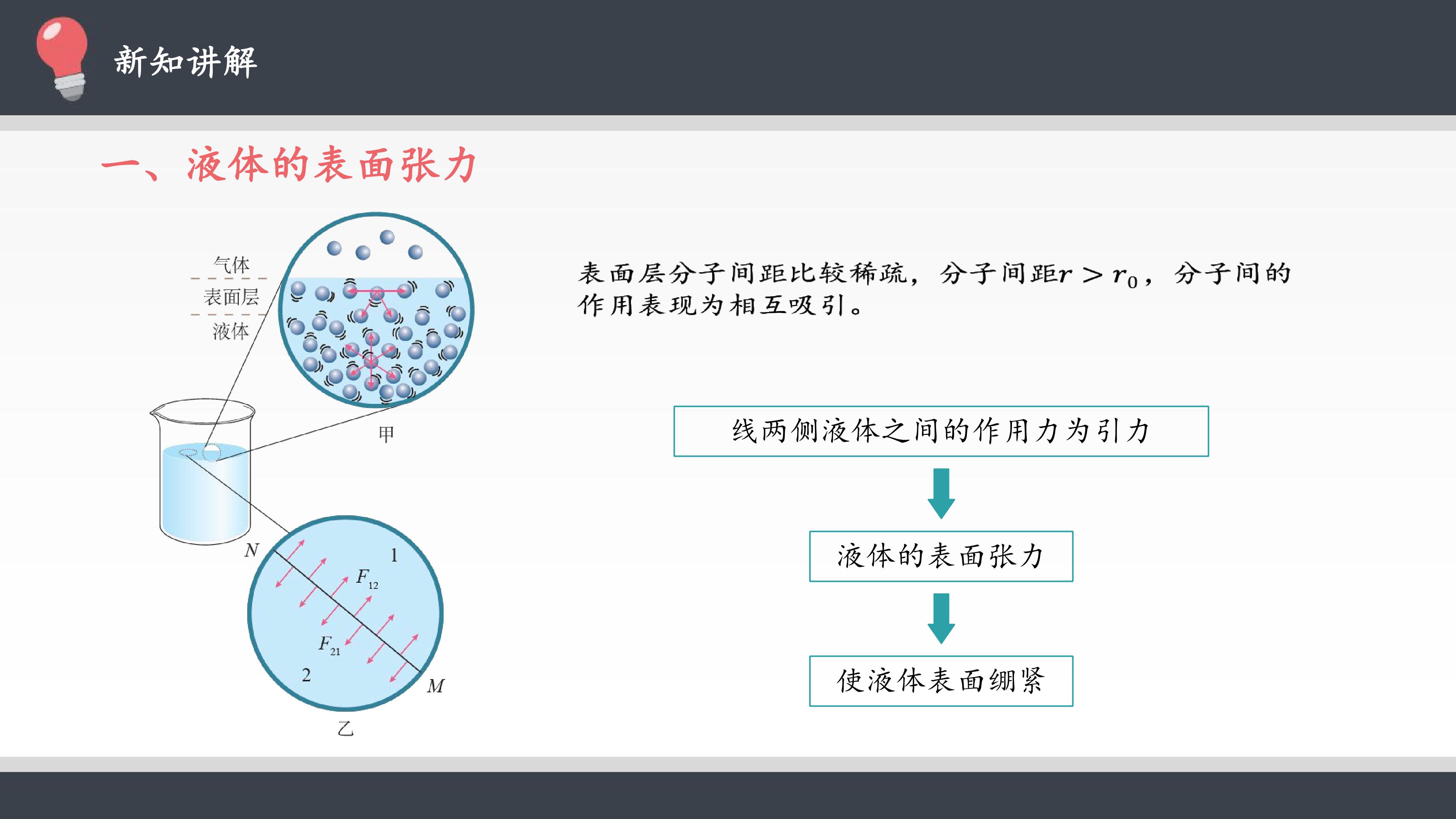 新知讲解

一、液体的表面张力

气体
表面层
液体
甲
N
1
$F_{12}$
$F_{21}$
2
M
乙

表面层分子间距比较稀疏，分子间距$r > r_0$，分子间的作用表现为相互吸引。

线两侧液体之间的作用力为引力

液体的表面张力

使液体表面绷紧